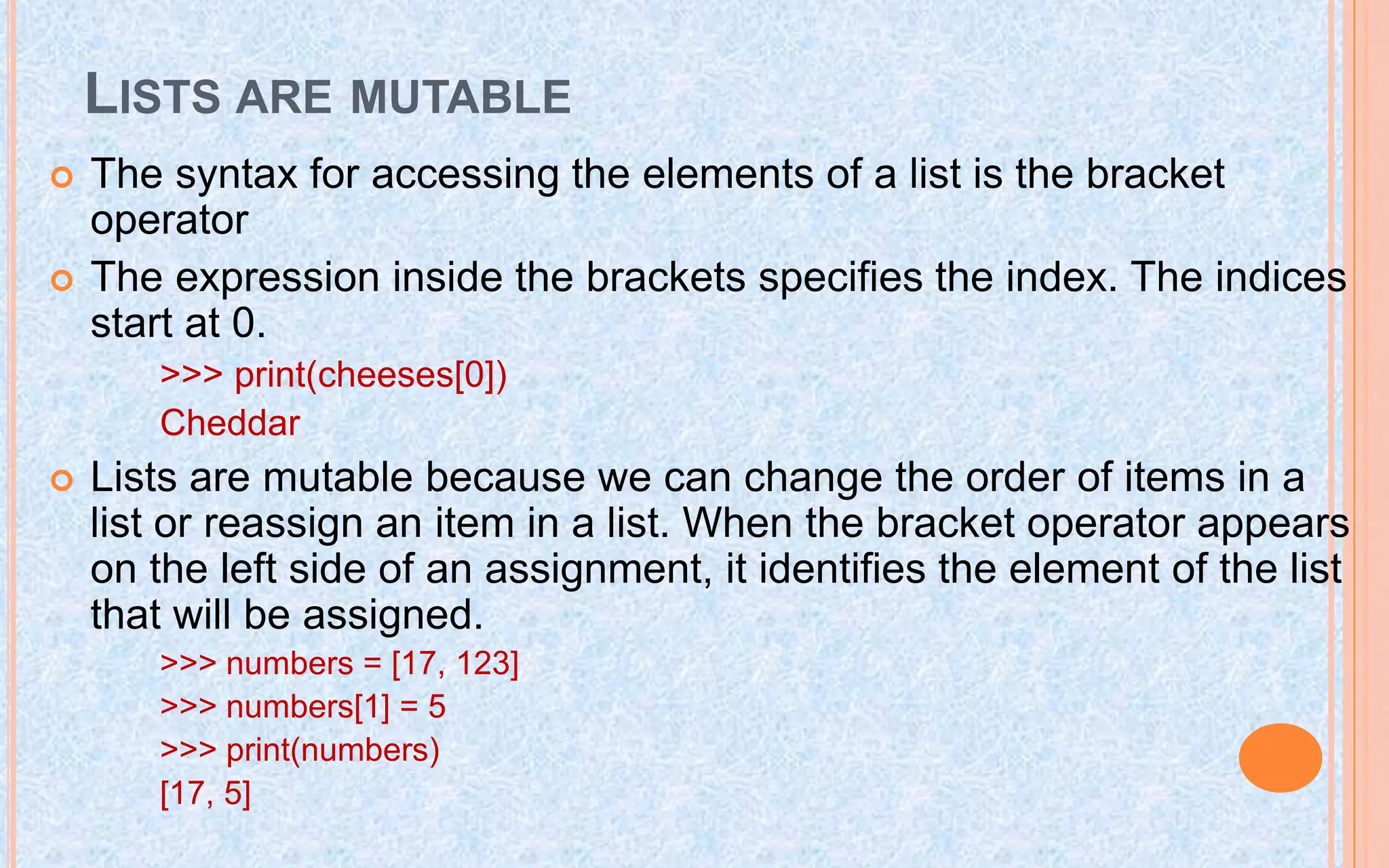 LISTS ARE MUTABLE

The syntax for accessing the elements of a list is the bracket operator

The expression inside the brackets specifies the index. The indices start at 0.

>>> print(cheeses[0])

Cheddar

Lists are mutable because we can change the order of items in a list or reassign an item in a list. When the bracket operator appears on the left side of an assignment, it identifies the element of the list that will be assigned.

>>> numbers = [17, 123]

>>> numbers[1] = 5

>>> print(numbers)

[17, 5]